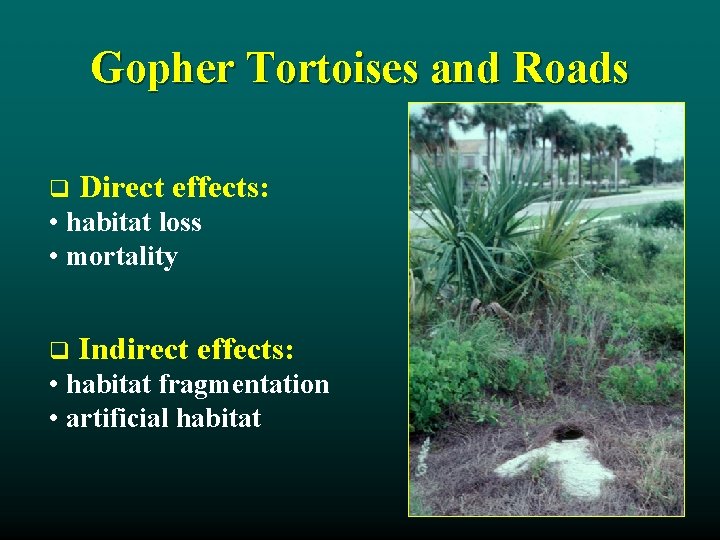 Gopher Tortoises and Roads

❑ Direct effects:
• habitat loss
• mortality

❑ Indirect effects:
• habitat fragmentation
• artificial habitat